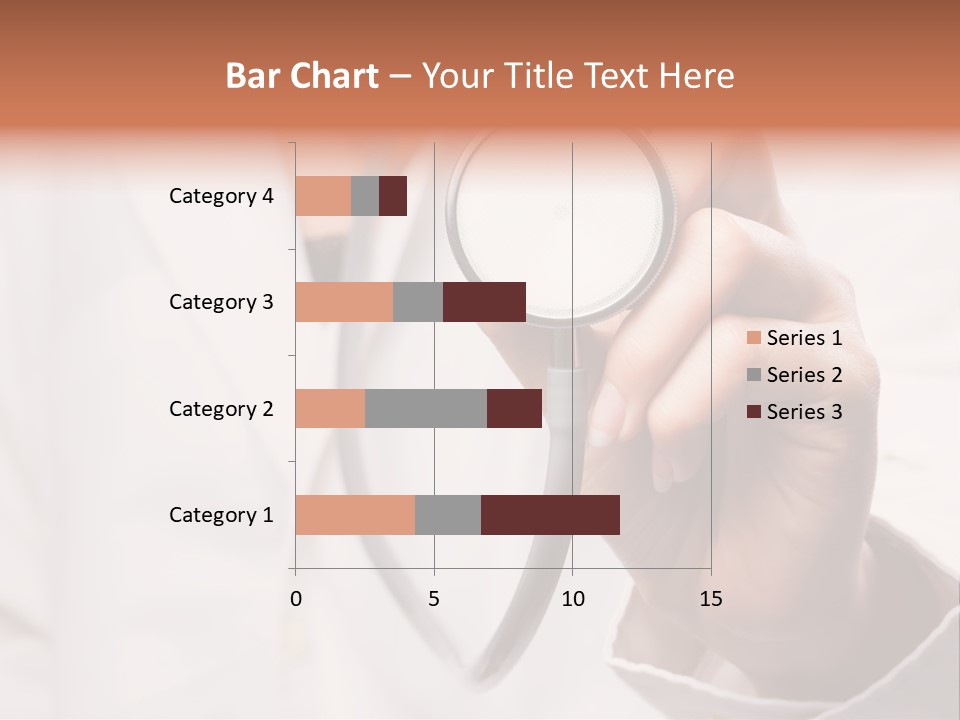 Bar Chart – Your Title Text Here

Category 4
Category 3
Category 2
Category 1

0
5
10
15

Series 1
Series 2
Series 3